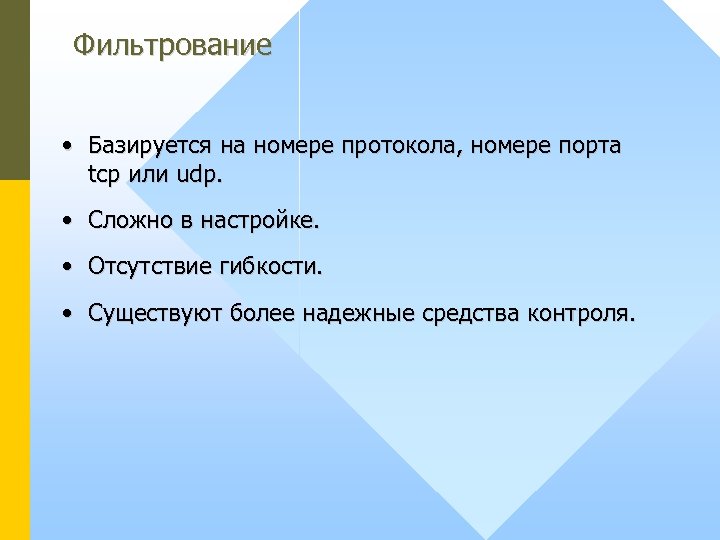 Фильтрование

• Базируется на номере протокола, номере порта tcp или udp.

• Сложно в настройке.

• Отсутствие гибкости.

• Существуют более надежные средства контроля.